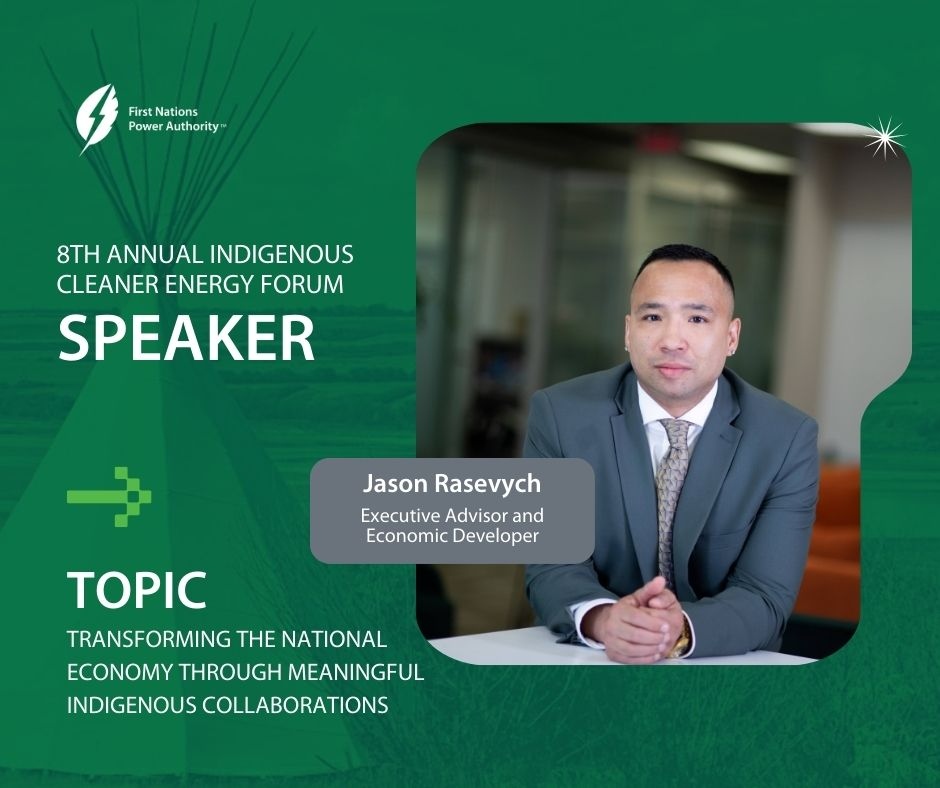 First Nations
Power Authority™

8TH ANNUAL INDIGENOUS CLEANER ENERGY FORUM

SPEAKER

Jason Rasevych

Executive Advisor and Economic Developer

TOPIC

TRANSFORMING THE NATIONAL ECONOMY THROUGH MEANINGFUL INDIGENOUS COLLABORATIONS